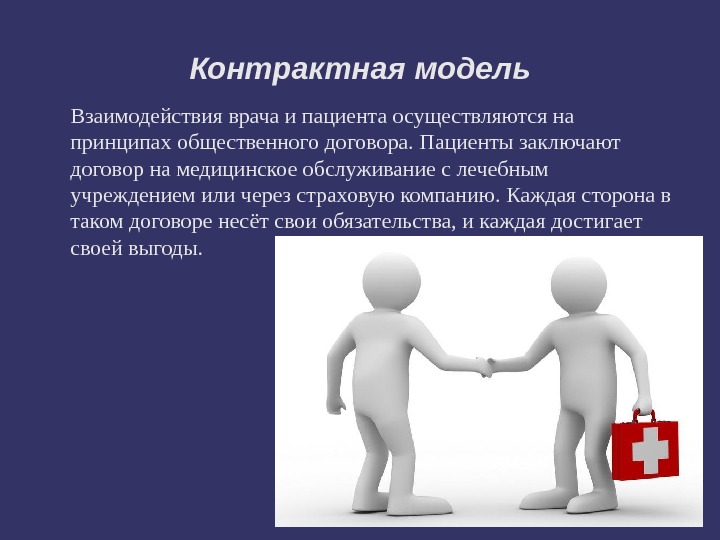 Контрактная модель

Взаимодействия врача и пациента осуществляются на принципах общественного договора. Пациенты заключают договор на медицинское обслуживание с лечебным учреждением или через страховую компанию. Каждая сторона в таком договоре несёт свои обязательства, и каждая достигает своей выгоды.